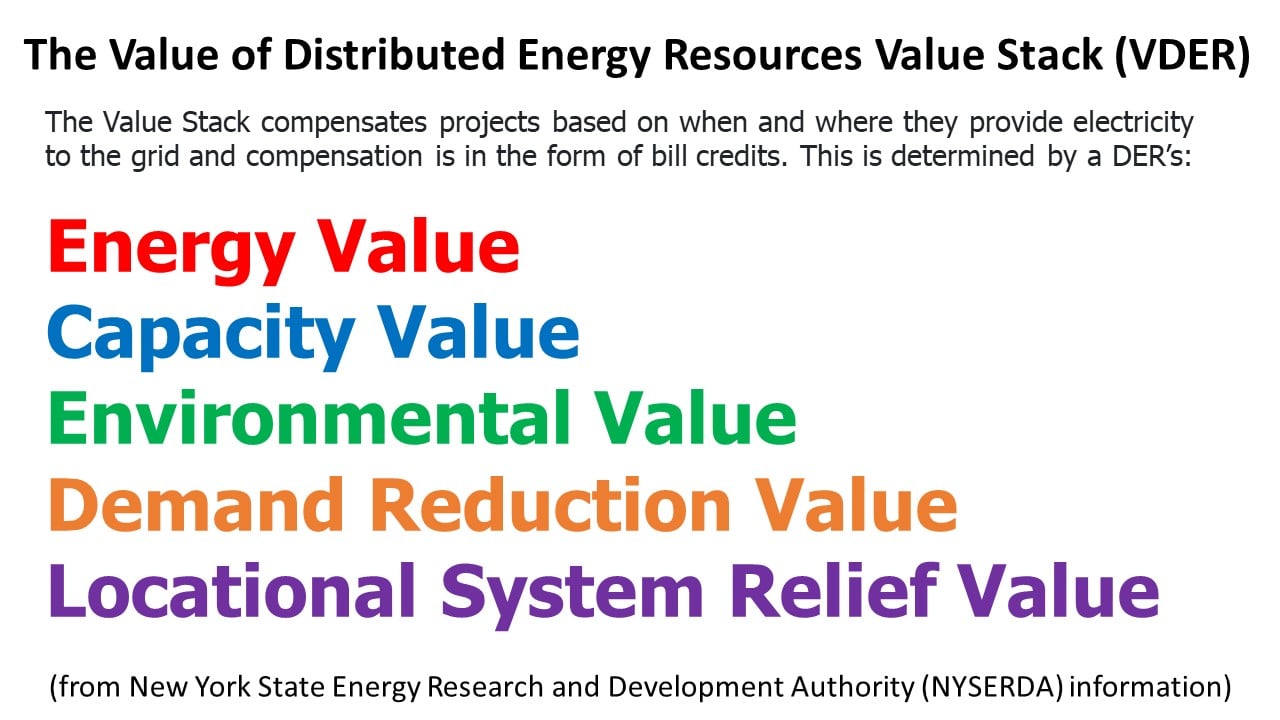 The Value of Distributed Energy Resources Value Stack (VDER)

The Value Stack compensates projects based on when and where they provide electricity to the grid and compensation is in the form of bill credits. This is determined by a DER's:

Energy Value
Capacity Value
Environmental Value
Demand Reduction Value
Locational System Relief Value

(from New York State Energy Research and Development Authority (NYSERDA) information)